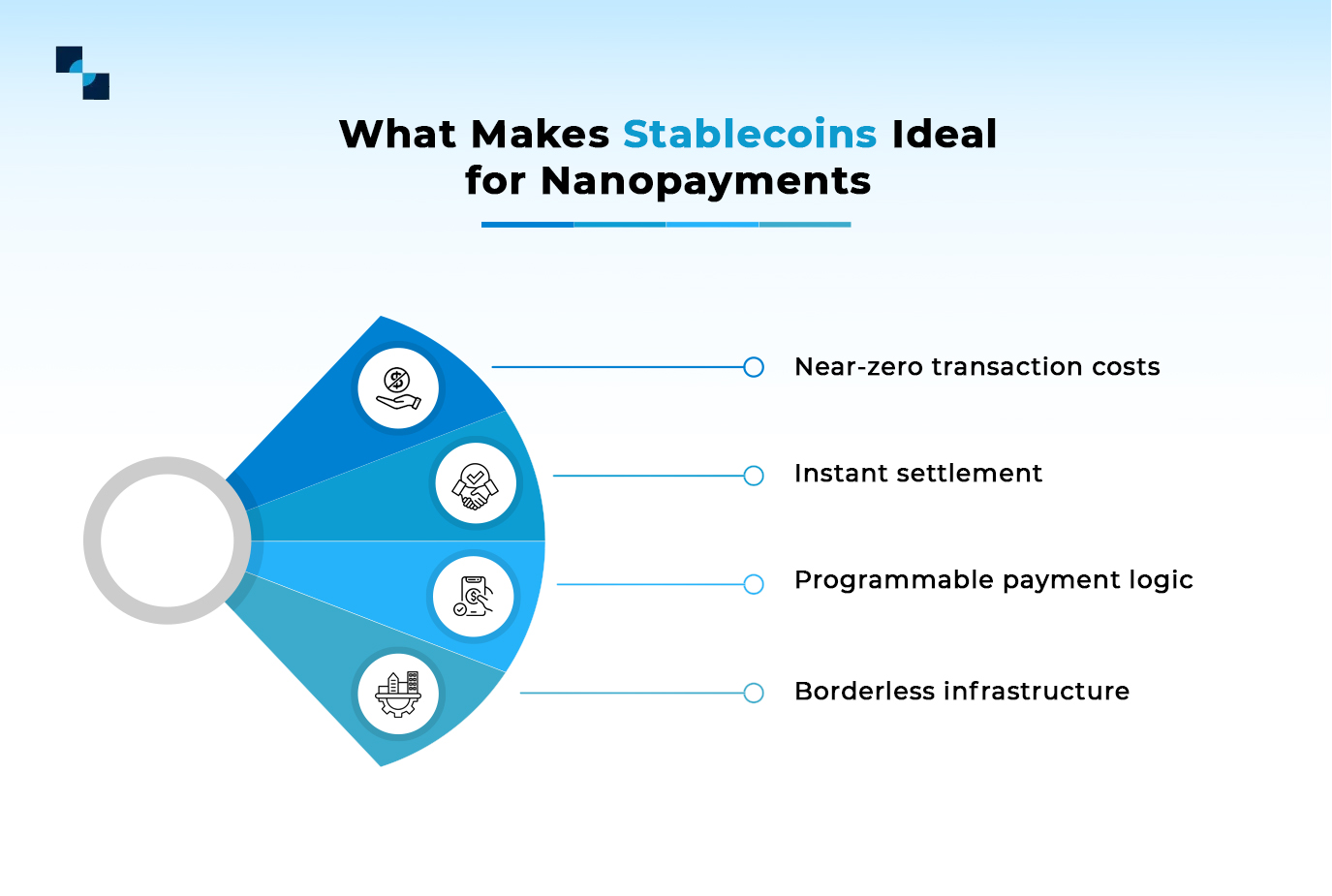 What Makes Stablecoins Ideal for Nanopayments

Near-zero transaction costs

Instant settlement

Programmable payment logic

Borderless infrastructure